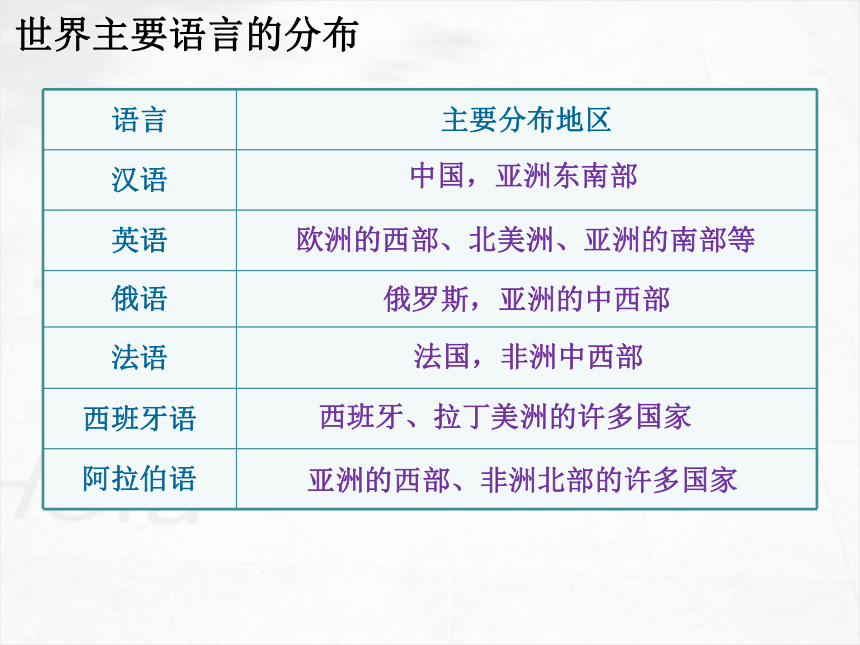 世界主要语言的分布

| 语言 | 主要分布地区 |
|---|---|
| 汉语 | 中国，亚洲东南部 |
| 英语 | 欧洲的西部、北美洲、亚洲的南部等 |
| 俄语 | 俄罗斯，亚洲的中西部 |
| 法语 | 法国，非洲中西部 |
| 西班牙语 | 西班牙、拉丁美洲的许多国家 |
| 阿拉伯语 | 亚洲的西部、非洲北部的许多国家 |